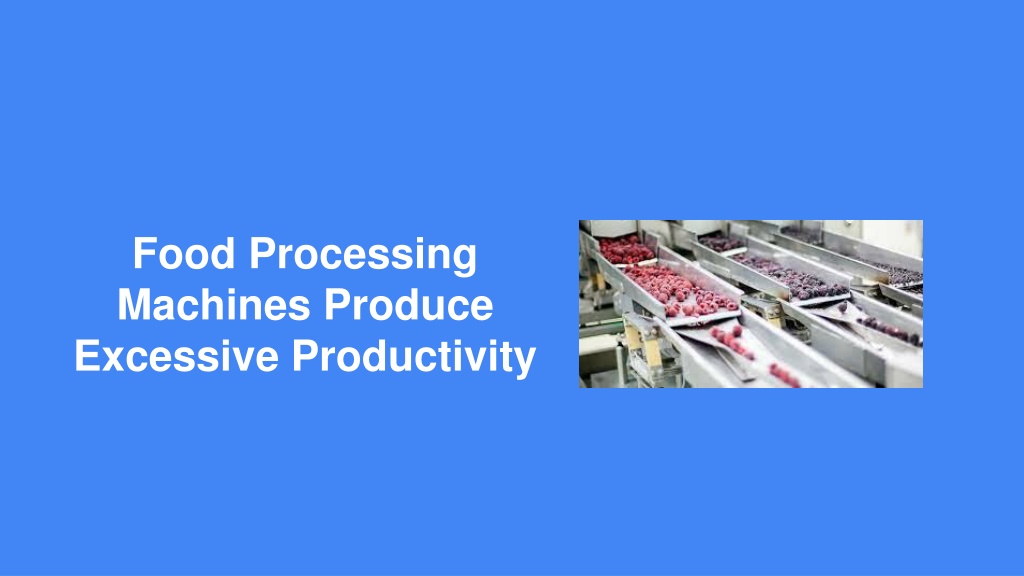 Food Processing Machines Produce Excessive Productivity